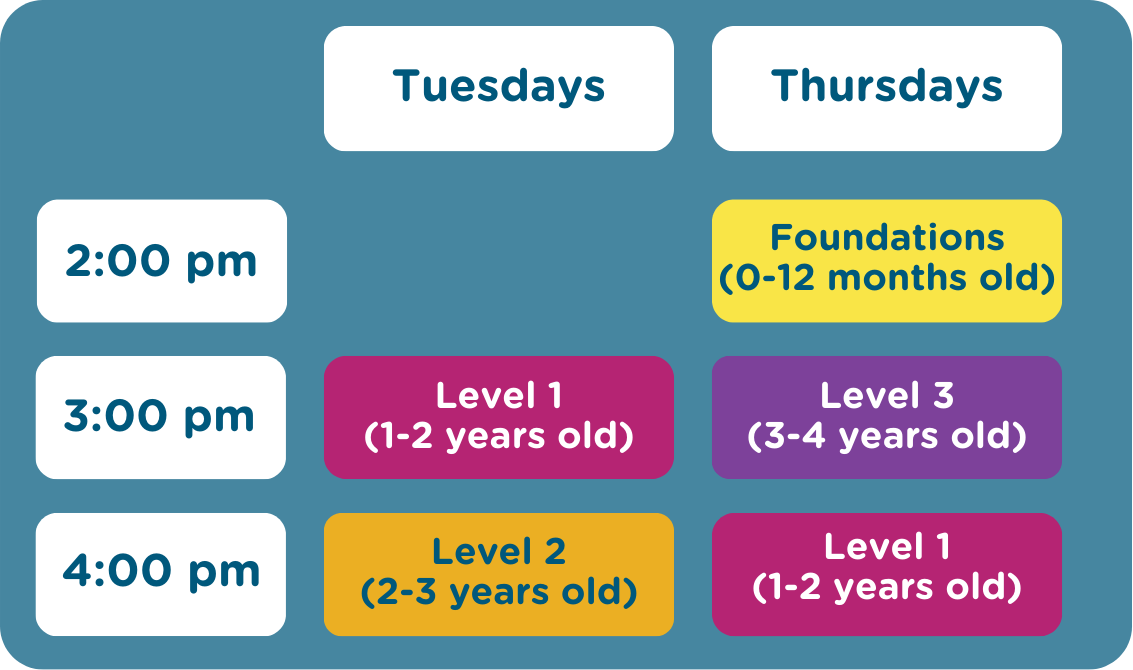 | | Tuesdays | Thursdays |
|---|---|---|
| 2:00 pm | | Foundations (0-12 months old) |
| 3:00 pm | Level 1 (1-2 years old) | Level 3 (3-4 years old) |
| 4:00 pm | Level 2 (2-3 years old) | Level 1 (1-2 years old) |